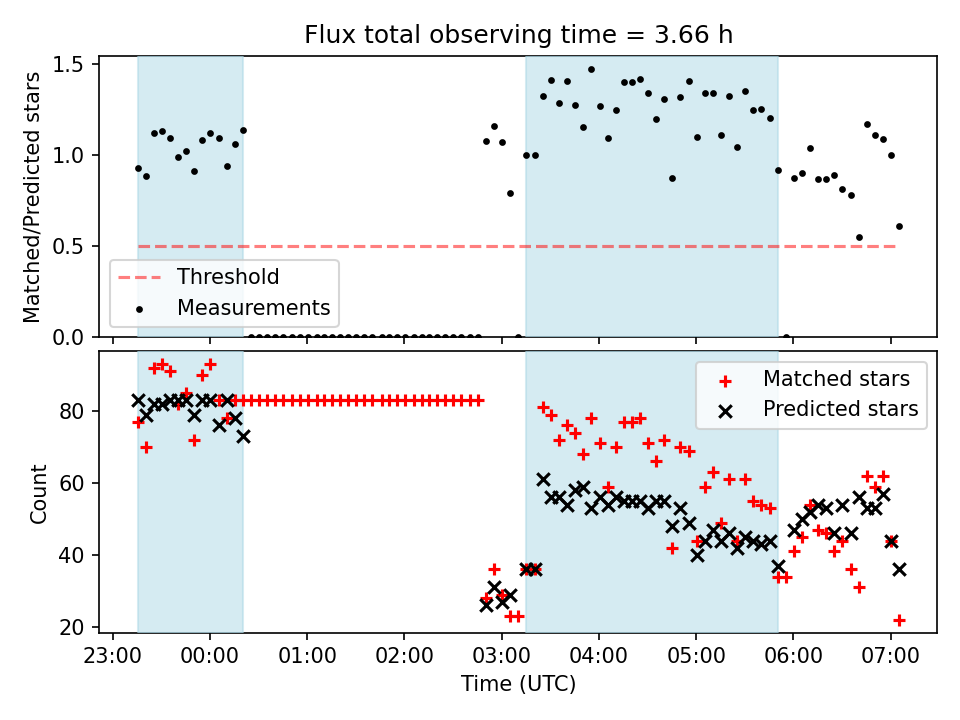 Flux total observing time = 3.66 h

Matched/Predicted stars

1.5
1.0
0.5
0.0

Threshold
Measurements

Count

80
60
40
20

Matched stars
Predicted stars

23:00
00:00
01:00
02:00
03:00
04:00
05:00
06:00
07:00

Time (UTC)